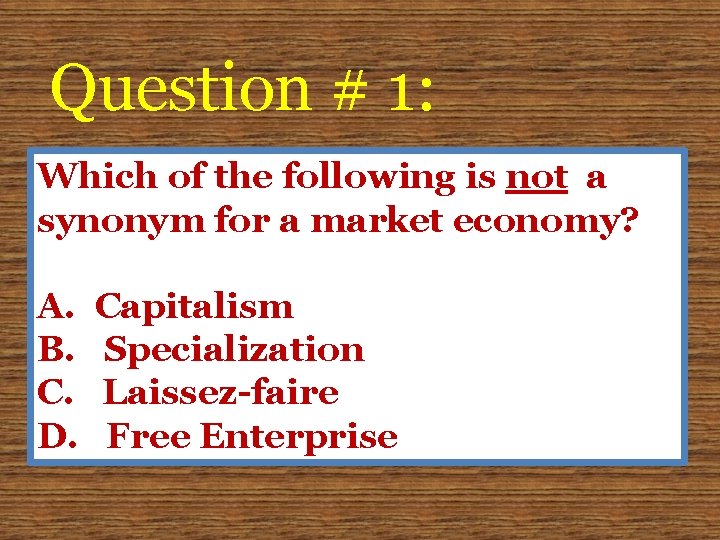 Question # 1:

Which of the following is not a synonym for a market economy?

A. Capitalism
B. Specialization
C. Laissez-faire
D. Free Enterprise